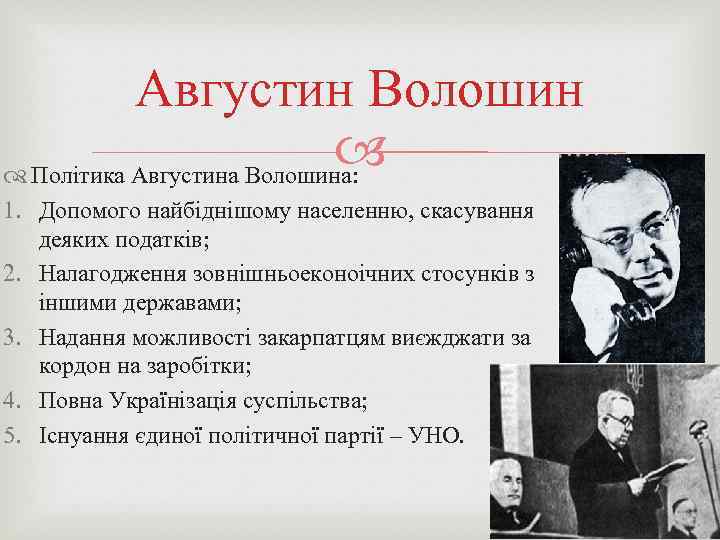 Августин Волошин

Політика Августина Волошина:

1. Допомого найбіднішому населенню, скасування деяких податків;
2. Налагодження зовнішньоеконоічних стосунків з іншими державами;
3. Надання можливості закарпатцям виєжджати за кордон на заробітки;
4. Повна Українізація суспільства;
5. Існуання єдиної політичної партії – УНО.